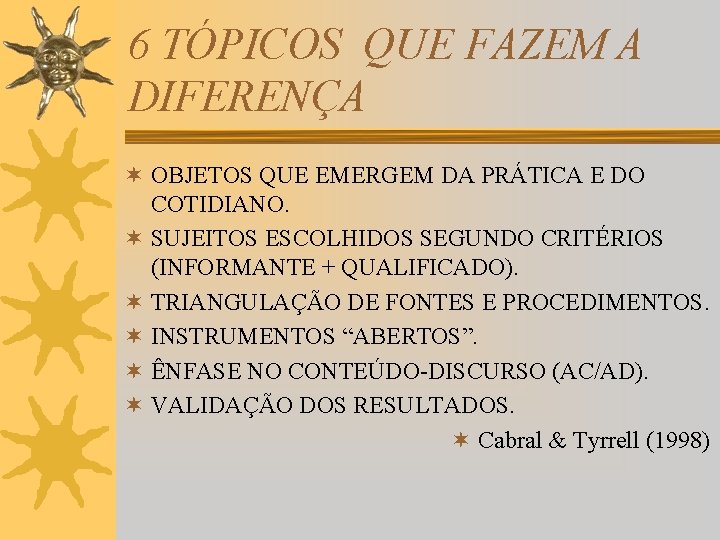 6 TÓPICOS QUE FAZEM A DIFERENÇA

✶ OBJETOS QUE EMERGEM DA PRÁTICA E DO COTIDIANO.
✶ SUJEITOS ESCOLHIDOS SEGUNDO CRITÉRIOS (INFORMANTE + QUALIFICADO).
✶ TRIANGULAÇÃO DE FONTES E PROCEDIMENTOS.
✶ INSTRUMENTOS “ABERTOS”.
✶ ÊNFASE NO CONTEÚDO-DISCURSO (AC/AD).
✶ VALIDAÇÃO DOS RESULTADOS.

✶ Cabral & Tyrrell (1998)